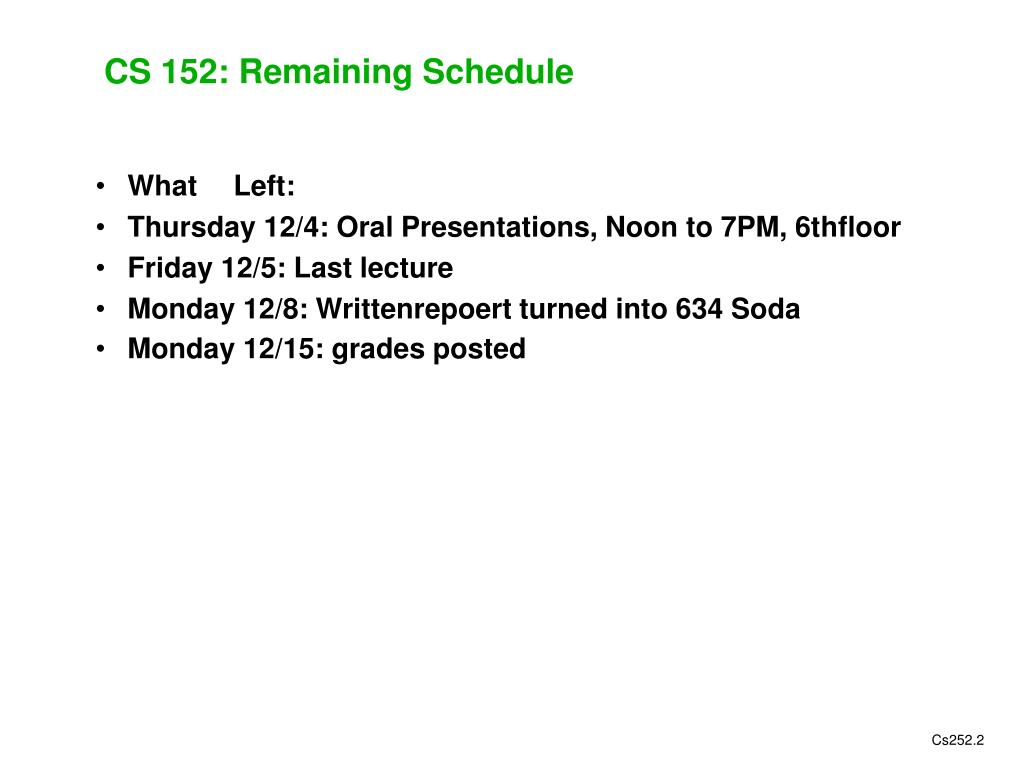 CS 152: Remaining Schedule

• What Left:
• Thursday 12/4: Oral Presentations, Noon to 7PM, 6thfloor
• Friday 12/5: Last lecture
• Monday 12/8: Writtenrepoert turned into 634 Soda
• Monday 12/15: grades posted

Cs252.2